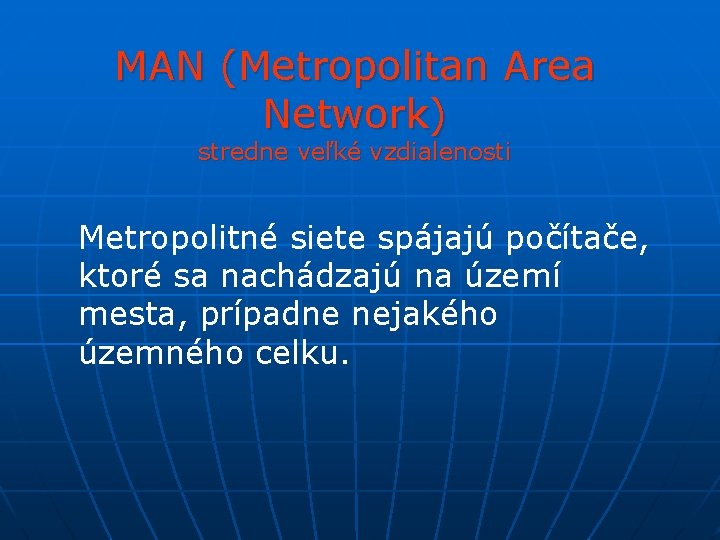 MAN (Metropolitan Area Network)
stredne veľké vzdialenosti

Metropolitné siete spájajú počítače, ktoré sa nachádzajú na území mesta, prípadne nejakého územného celku.